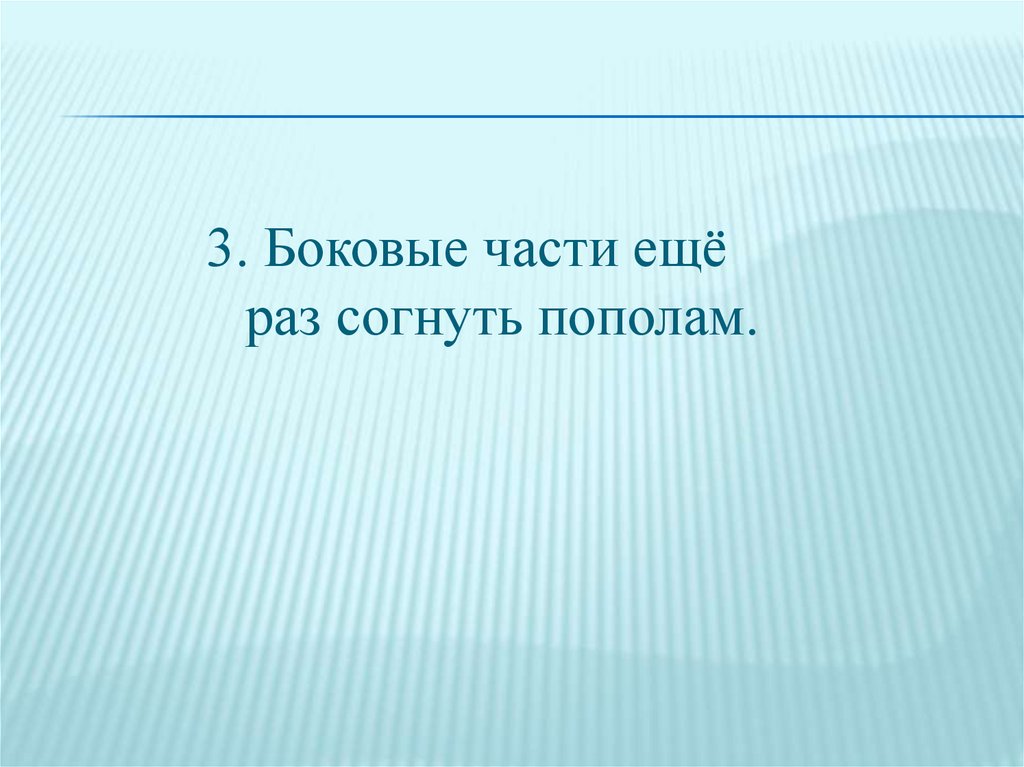 3. Боковые части ещё раз согнуть пополам.